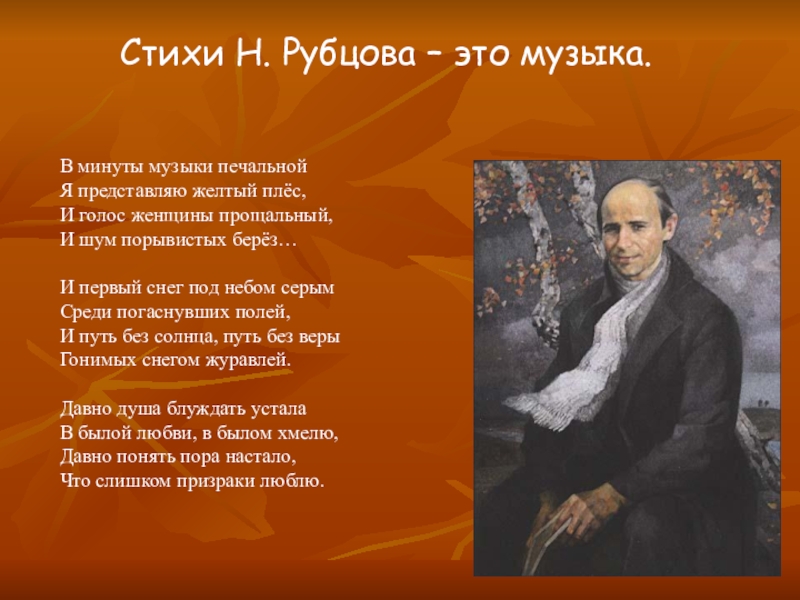 Стихи Н. Рубцова – это музыка.

В минуты музыки печальной
Я представляю желтый плёс,
И голос женщины прощальный,
И шум порывистых берёз…

И первый снег под небом серым
Среди погаснувших полей,
И путь без солнца, путь без веры
Гонимых снегом журавлей.

Давно душа блуждать устала
В былой любви, в былом хмелю,
Давно понять пора настало,
Что слишком призраки люблю.